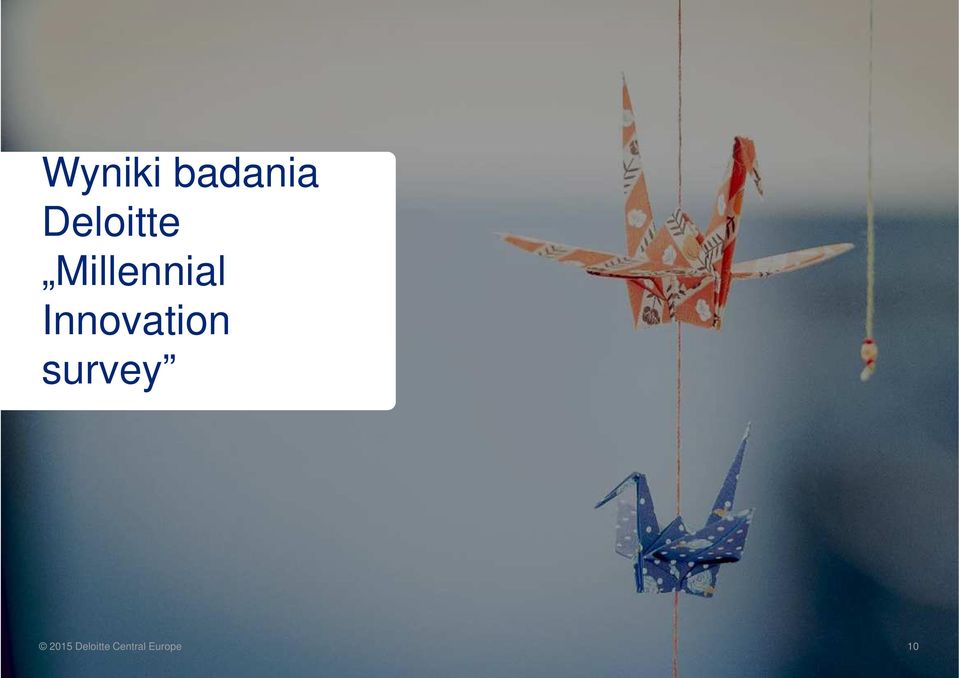 Wyniki badania Deloitte „Millennial Innovation survey”

© 2015 Deloitte Central Europe

10